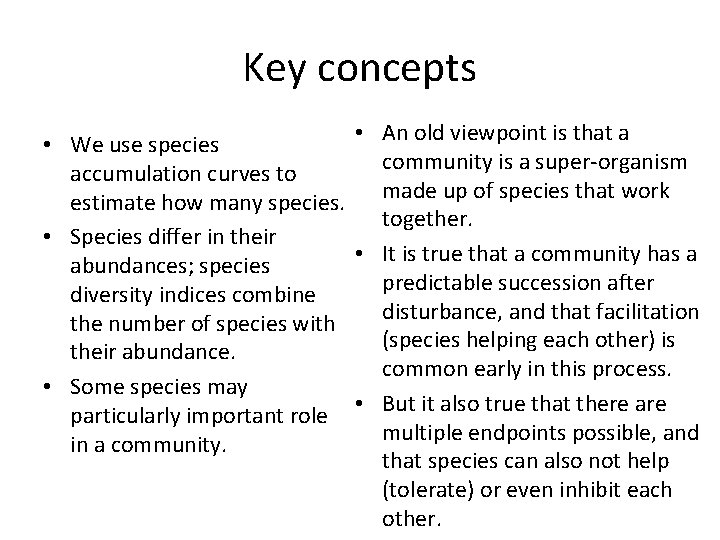 Key concepts

• We use species accumulation curves to estimate how many species.
• Species differ in their abundances; species diversity indices combine the number of species with their abundance.
• Some species may particularly important role in a community.

• An old viewpoint is that a community is a super-organism made up of species that work together.
• It is true that a community has a predictable succession after disturbance, and that facilitation (species helping each other) is common early in this process.
• But it also true that there are multiple endpoints possible, and that species can also not help (tolerate) or even inhibit each other.